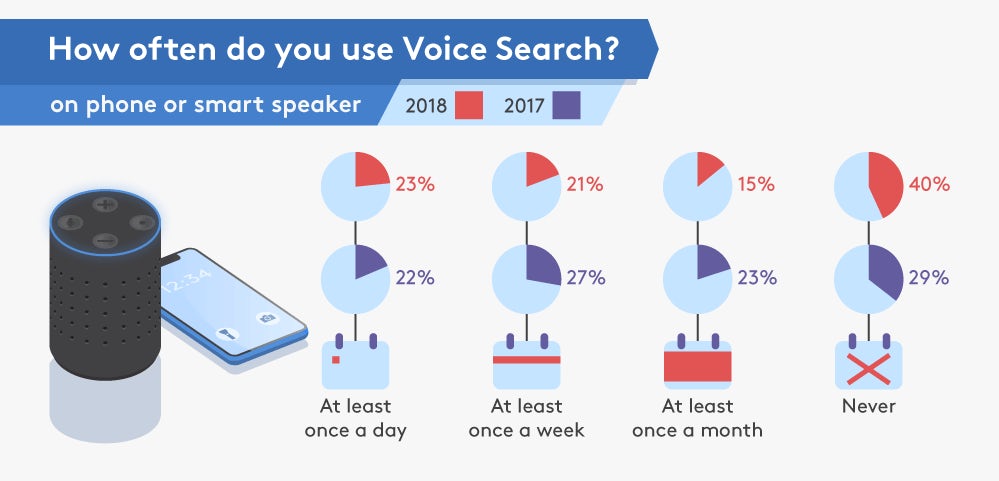 How often do you use Voice Search?

on phone or smart speaker

2018 2017

12:34

23%

22%

At least once a day

21%

27%

At least once a week

15%

23%

At least once a month

40%

29%

Never